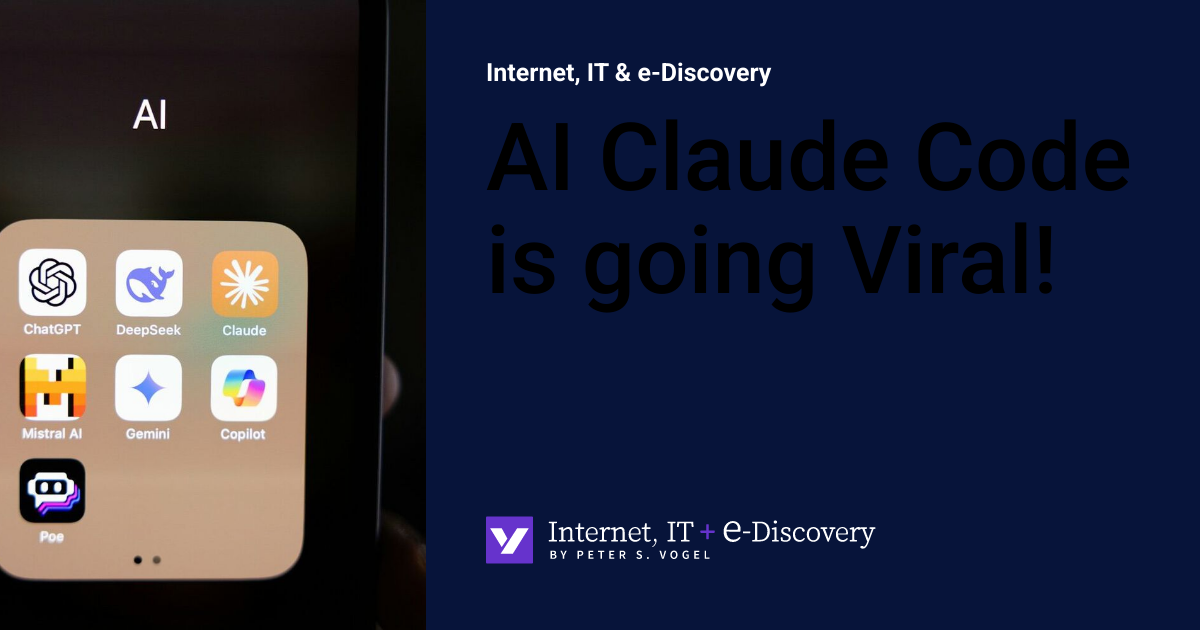 AI

ChatGPT DeepSeek Claude

Mistral AI Gemini Copilot

Poe

Internet, IT & e-Discovery

AI Claude Code is going Viral!

Internet, IT + e-Discovery
BY PETER S. VOGEL